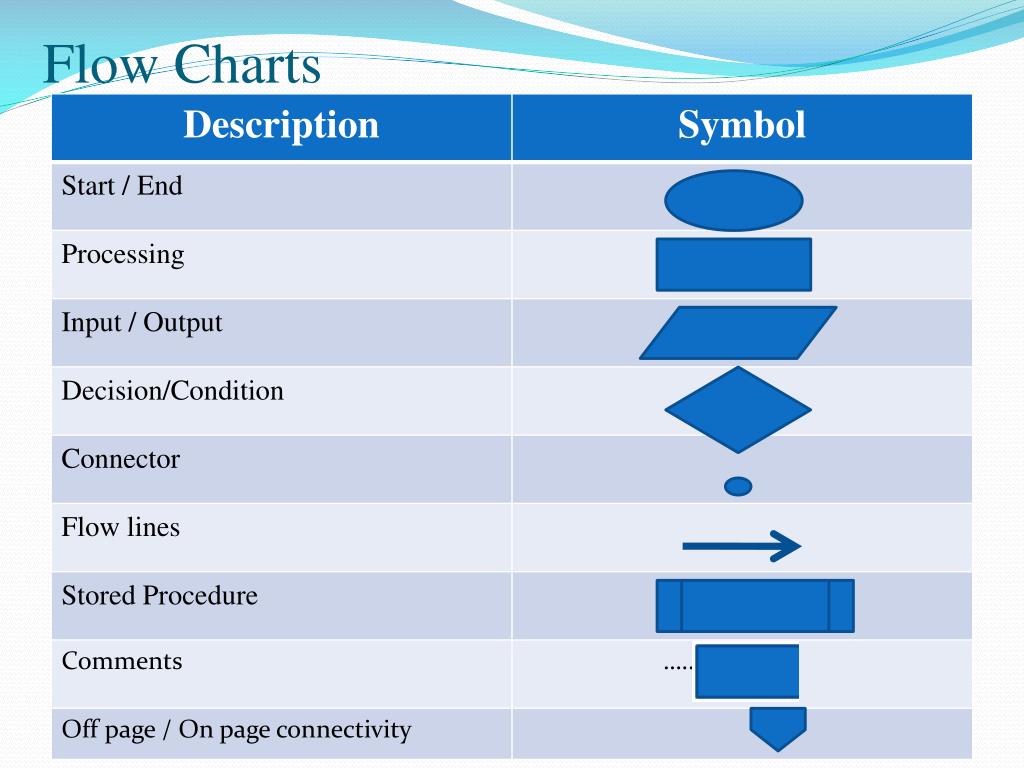 Flow Charts

| Description | Symbol |
|---|---|
| Start / End | |
| Processing | |
| Input / Output | |
| Decision/Condition | |
| Connector | |
| Flow lines | |
| Stored Procedure | |
| Comments | ..... |
| Off page / On page connectivity | |